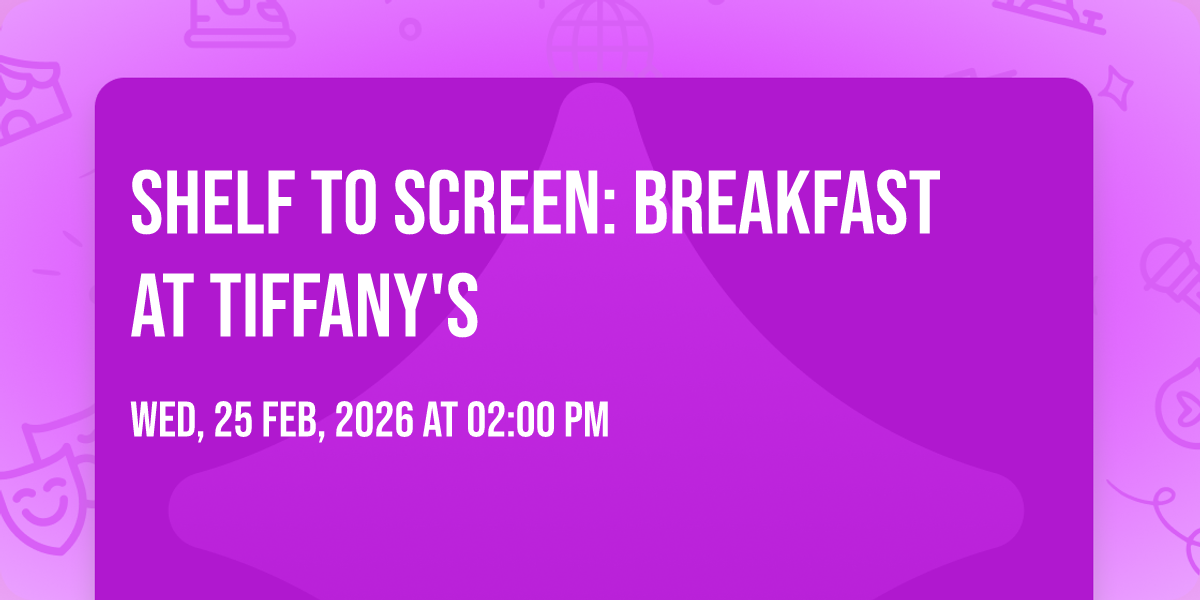 SHELF TO SCREEN: BREAKFAST AT TIFFANY'S

WED, 25 FEB, 2026 AT 02:00 PM